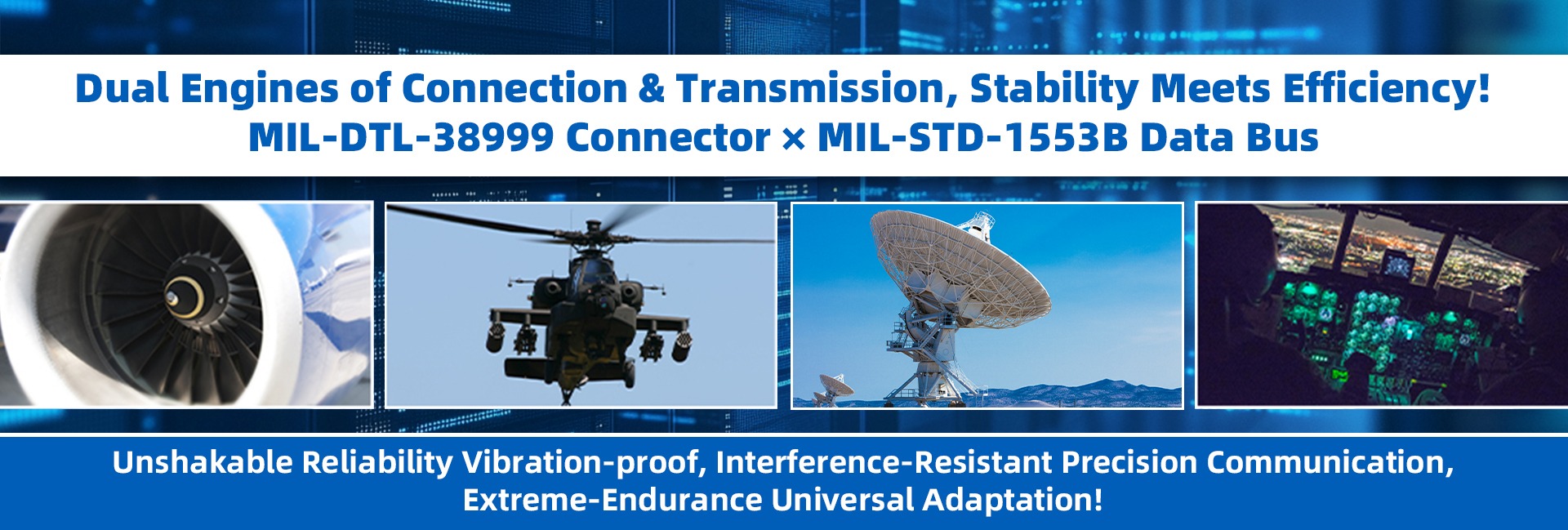 Dual Engines of Connection & Transmission, Stability Meets Efficiency!
MIL-DTL-38999 Connector × MIL-STD-1553B Data Bus

Unshakable Reliability Vibration-proof, Interference-Resistant Precision Communication, Extreme-Endurance Universal Adaptation!